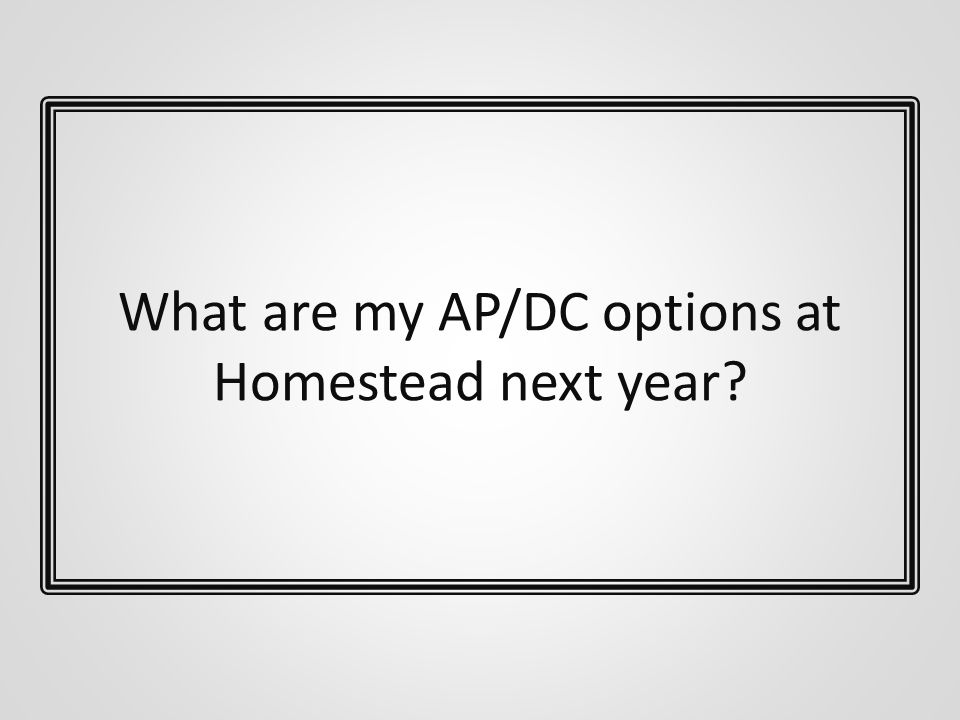 What are my AP/DC options at Homestead next year?